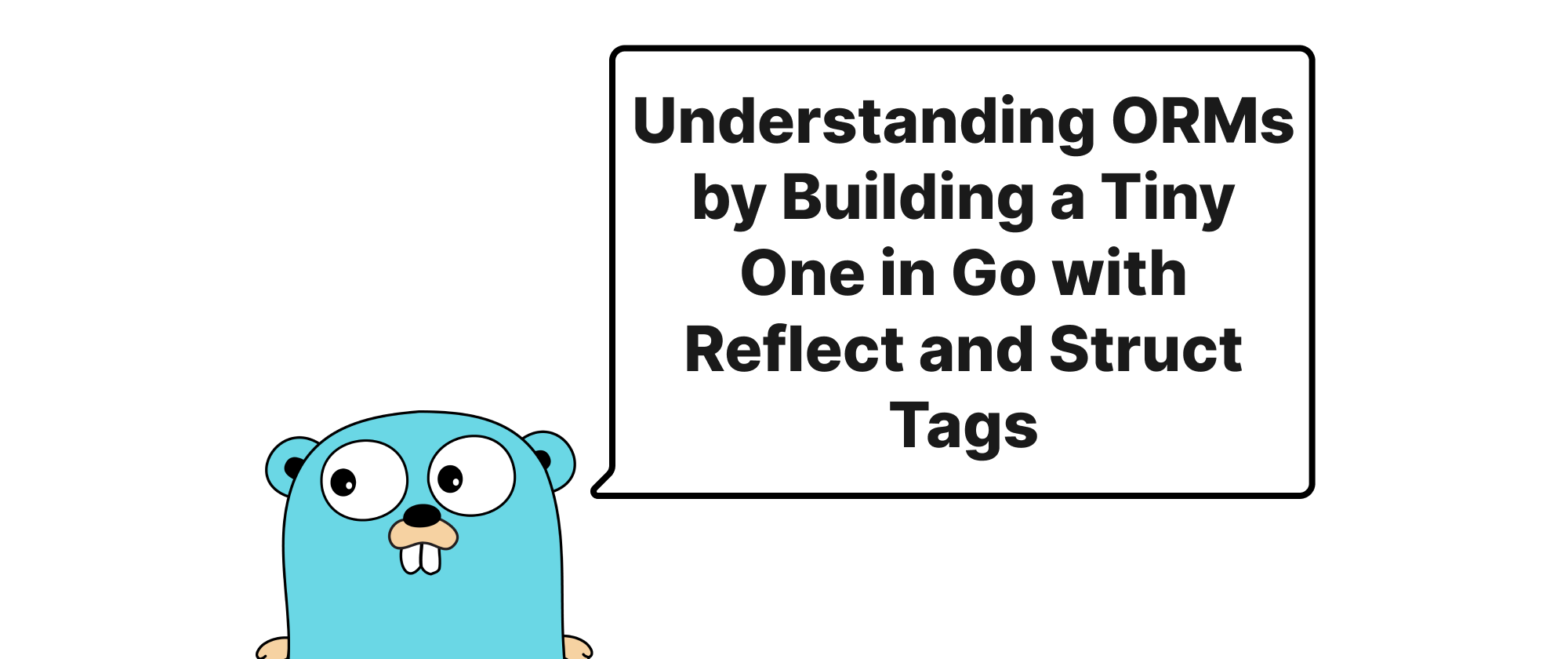 Understanding ORMs by Building a Tiny One in Go with Reflect and Struct Tags